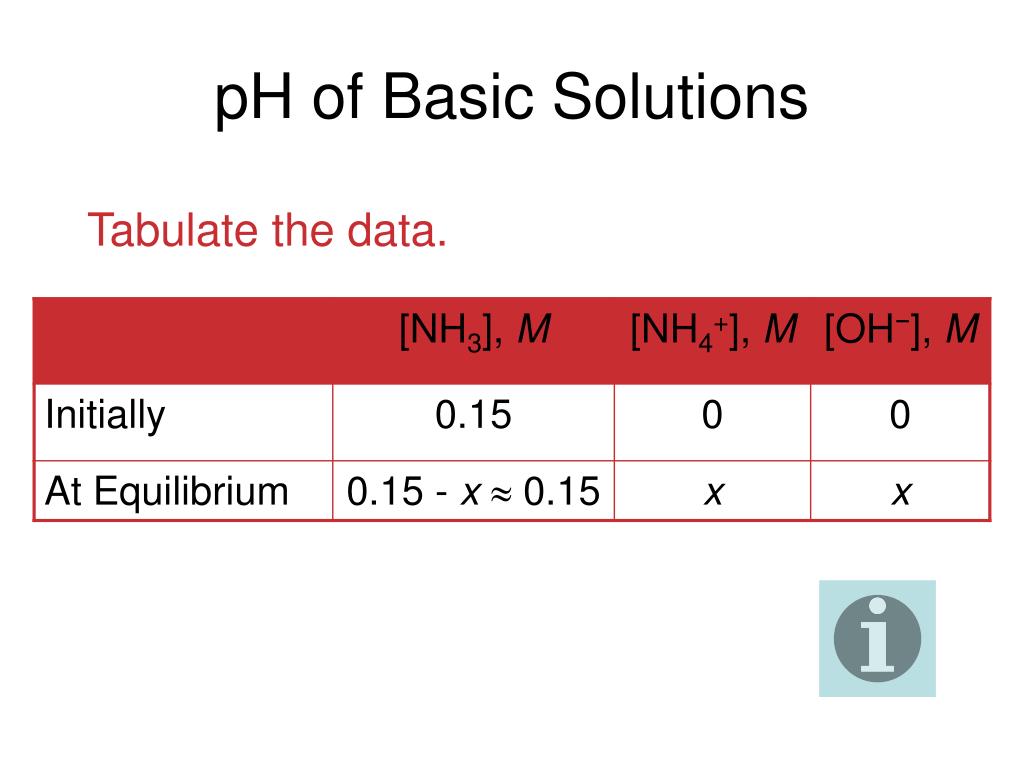 pH of Basic Solutions

Tabulate the data.

| | $[NH_3]$, $M$ | $[NH_4^+]$, $M$ | $[OH^-]$, $M$ |
|---|---|---|---|
| Initially | 0.15 | 0 | 0 |
| At Equilibrium | $0.15 - x \approx 0.15$ | $x$ | $x$ |